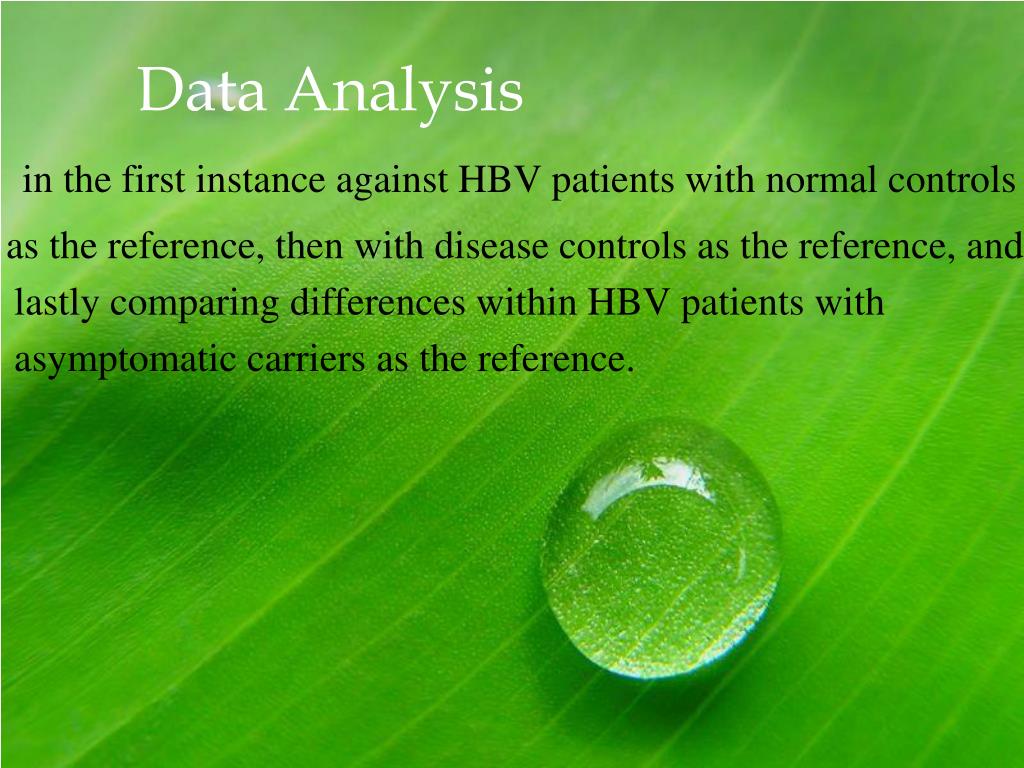 Data Analysis

in the first instance against HBV patients with normal controls as the reference, then with disease controls as the reference, and lastly comparing differences within HBV patients with asymptomatic carriers as the reference.